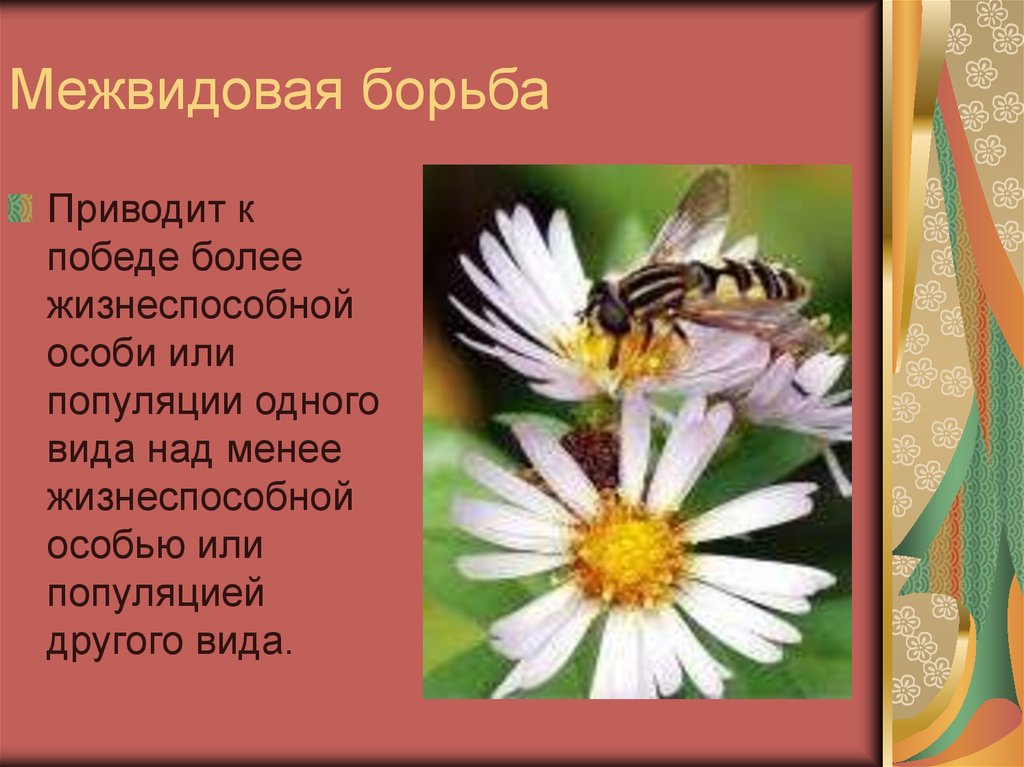 Межвидовая борьба

Приводит к победе более жизнеспособной особи или популяции одного вида над менее жизнеспособной особью или популяцией другого вида.